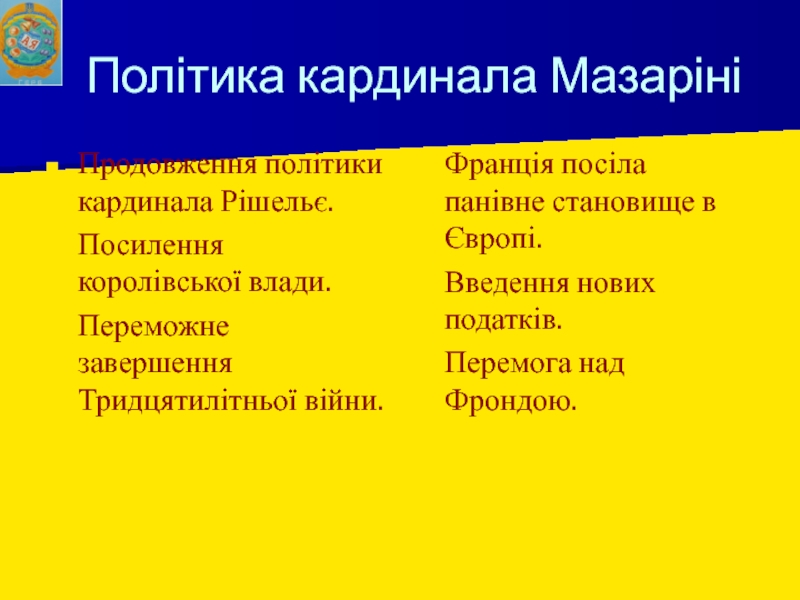 Політика кардинала Мазаріні

Продовження політики кардинала Рішельє.

Посилення королівської влади.

Переможне завершення Тридцятилітньої війни.

Франція посіла панівне становище в Європі.

Введення нових податків.

Перемога над Фрондою.